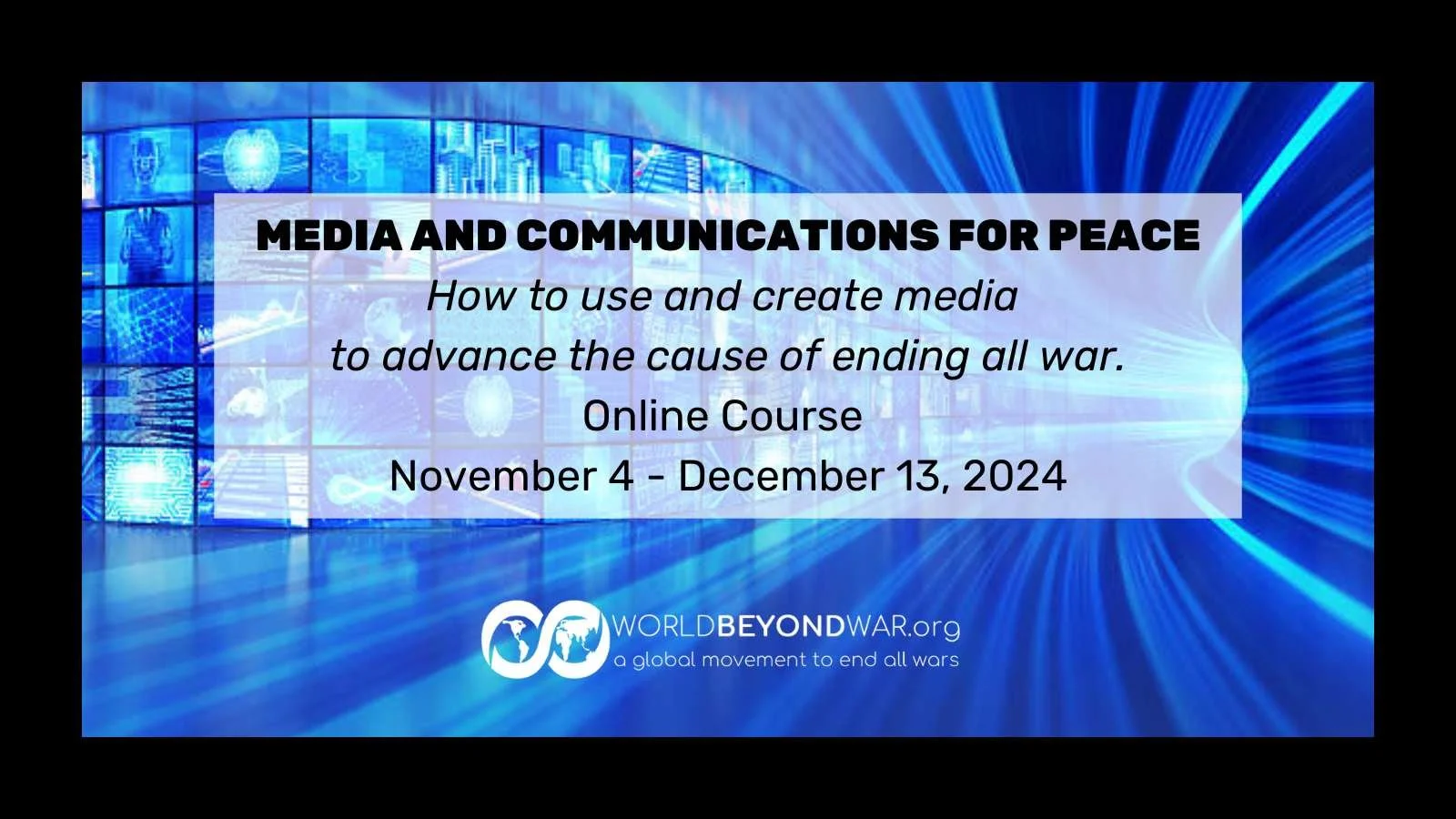 MEDIA AND COMMUNICATIONS FOR PEACE

How to use and create media to advance the cause of ending all war.

Online Course

November 4 - December 13, 2024

WORLDBEYONDWAR.org
a global movement to end all wars